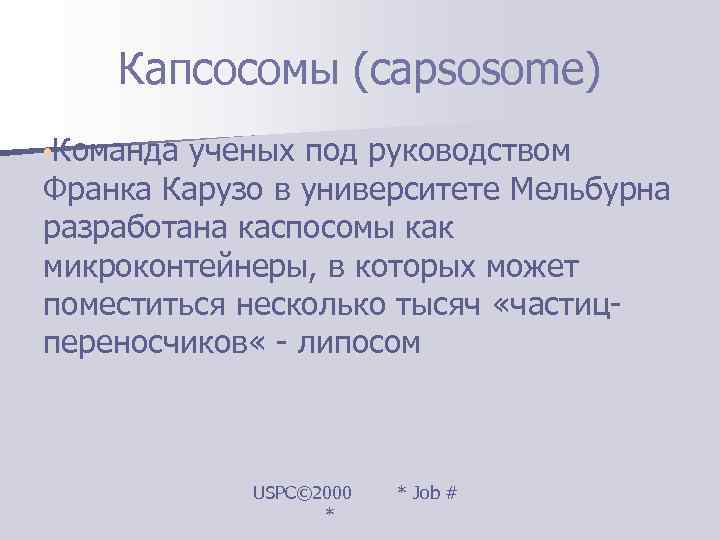 Капсосомы (capsosome)

Команда ученых под руководством Франка Карузо в университете Мельбурна разработана каспосомы как микроконтейнеры, в которых может поместиться несколько тысяч «частиц-переносчиков« - липосом

USPC©2000 * Job # *